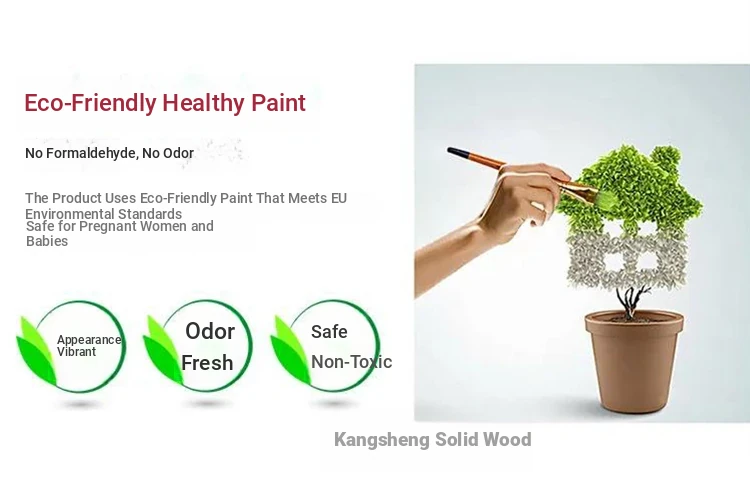 Eco-Friendly Healthy Paint

No Formaldehyde, No Odor

The Product Uses Eco-Friendly Paint That Meets EU Environmental Standards
Safe for Pregnant Women and Babies

Appearance Vibrant

Odor Fresh

Safe Non-Toxic

Kangsheng Solid Wood